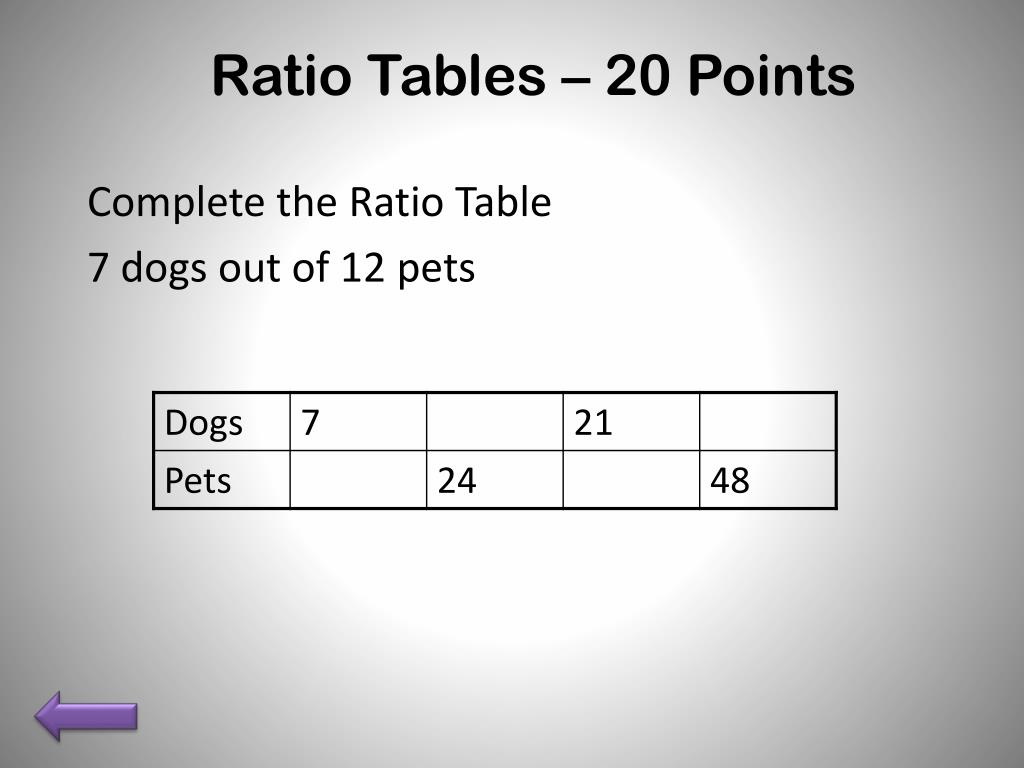 Ratio Tables – 20 Points

Complete the Ratio Table

7 dogs out of 12 pets

| Dogs | 7 | | 21 | |
|---|---|---|---|---|
| Pets | | 24 | | 48 |